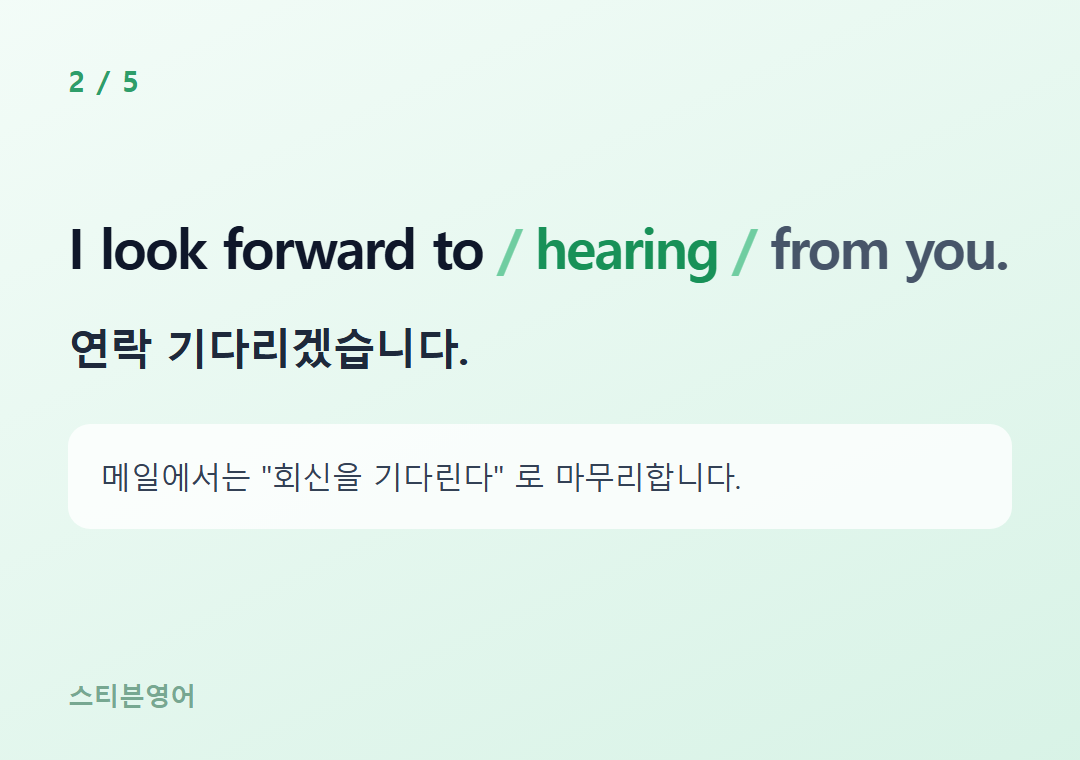 2 / 5

I look forward to / hearing / from you.

연락 기다리겠습니다.

메일에서는 "회신을 기다린다" 로 마무리합니다.

스티븐영어